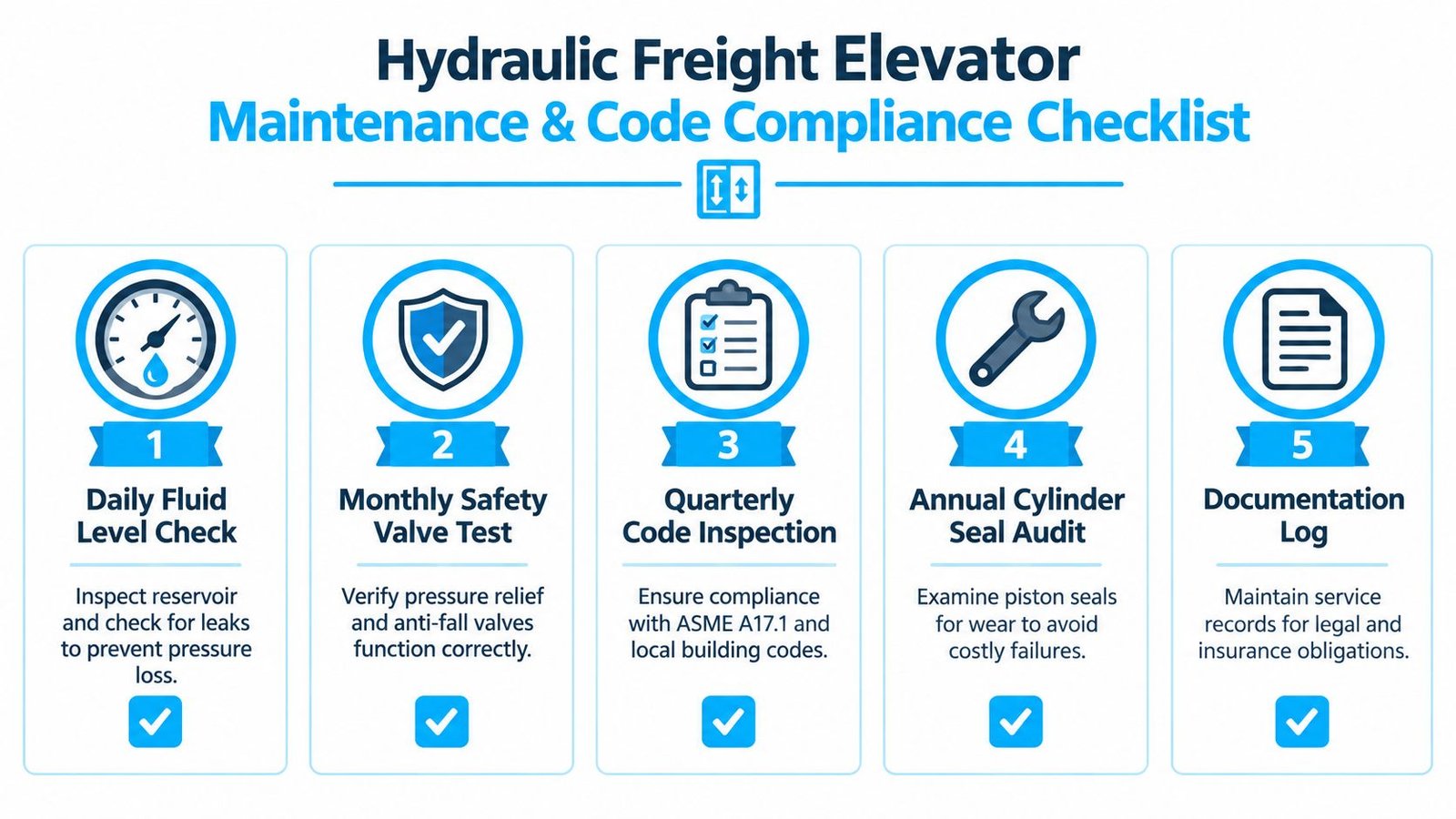 Hydraulic Freight Elevator
Maintenance & Code Compliance Checklist

1
Daily Fluid Level Check
Inspect reservoir and check for leaks to prevent pressure loss.

2
Monthly Safety Valve Test
Verify pressure relief and anti-fall valves function correctly.

3
Quarterly Code Inspection
Ensure compliance with ASME A17.1 and local building codes.

4
Annual Cylinder Seal Audit
Examine piston seals for wear to avoid costly failures.

5
Documentation Log
Maintain service records for legal and insurance obligations.